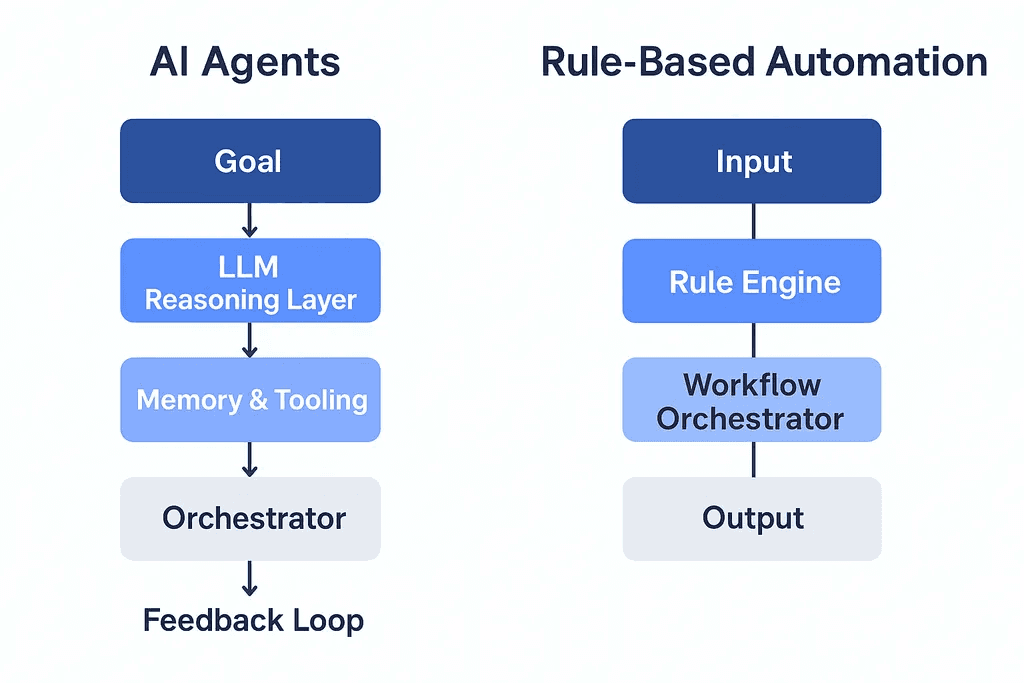 AI Agents

Goal

LLM
Reasoning Layer

Memory & Tooling

Orchestrator

Feedback Loop

Rule-Based Automation

Input

Rule Engine

Workflow
Orchestrator

Output